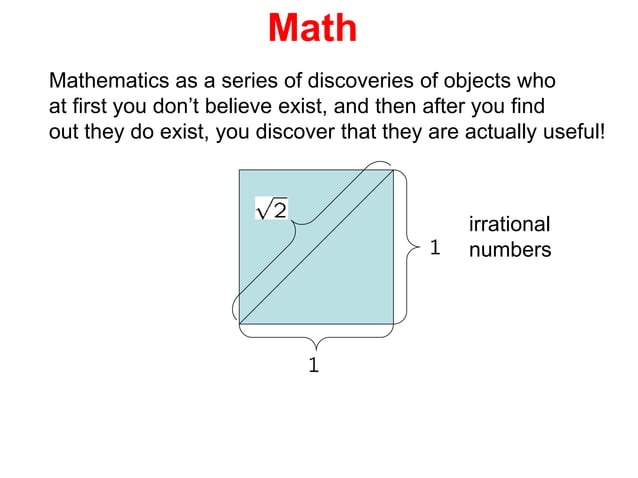 Math

Mathematics as a series of discoveries of objects who at first you don't believe exist, and then after you find out they do exist, you discover that they are actually useful!

$\sqrt{2}$

1

irrational numbers

1